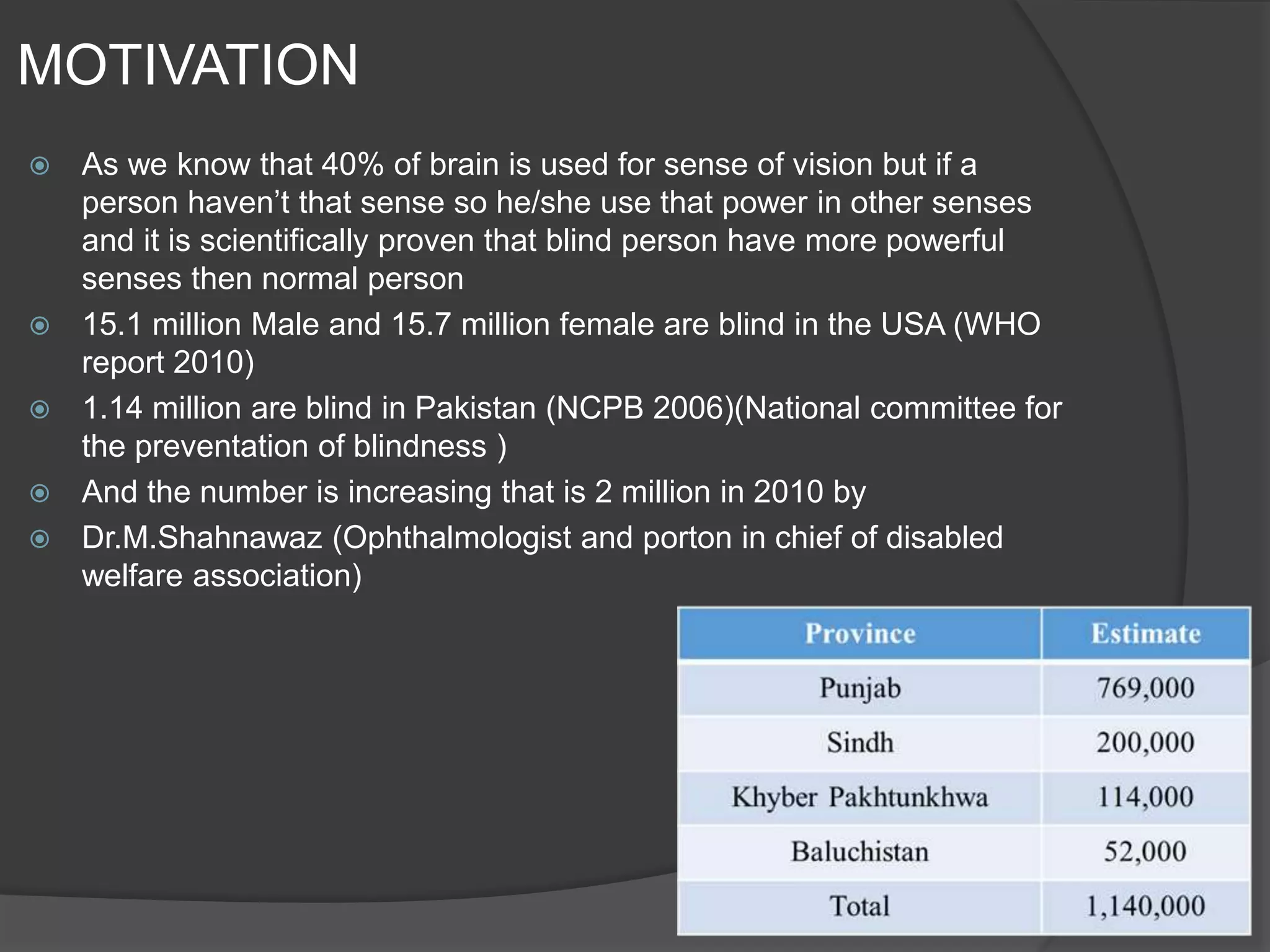 MOTIVATION

As we know that 40% of brain is used for sense of vision but if a person haven’t that sense so he/she use that power in other senses and it is scientifically proven that blind person have more powerful senses then normal person

15.1 million Male and 15.7 million female are blind in the USA (WHO report 2010)

1.14 million are blind in Pakistan (NCPB 2006)(National committee for the preventation of blindness )

And the number is increasing that is 2 million in 2010 by

Dr.M.Shahnawaz (Ophthalmologist and porton in chief of disabled welfare association)

| Province | Estimate |
|---|---|
| Punjab | 769,000 |
| Sindh | 200,000 |
| Khyber Pakhtunkhwa | 114,000 |
| Baluchistan | 52,000 |
| Total | 1,140,000 |